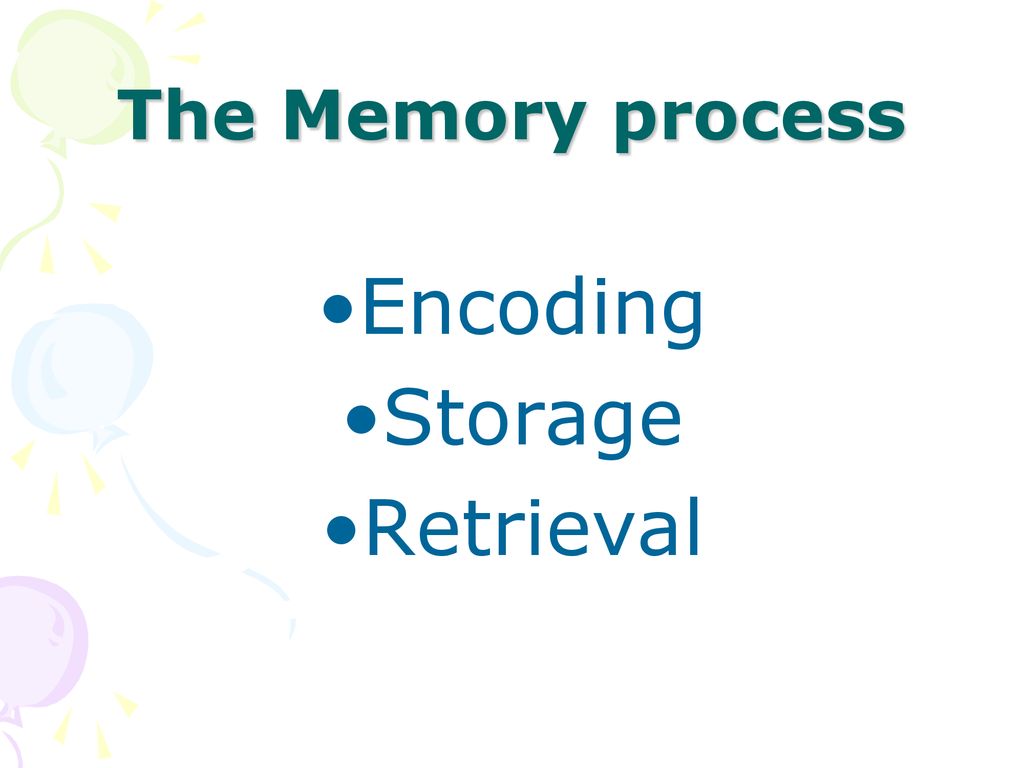 The Memory process

•Encoding
•Storage
•Retrieval